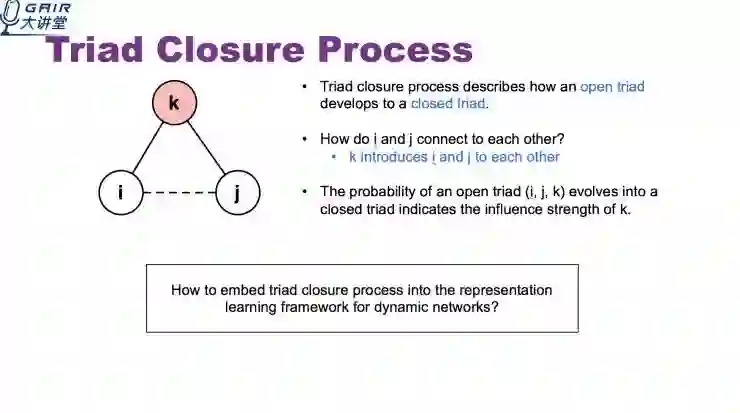 GAIR
大讲堂

Triad Closure Process

k

i

j

• Triad closure process describes how an open triad develops to a closed triad.

• How do i and j connect to each other?
  • k introduces i and j to each other

• The probability of an open triad (i, j, k) evolves into a closed triad indicates the influence strength of k.

How to embed triad closure process into the representation learning framework for dynamic networks?